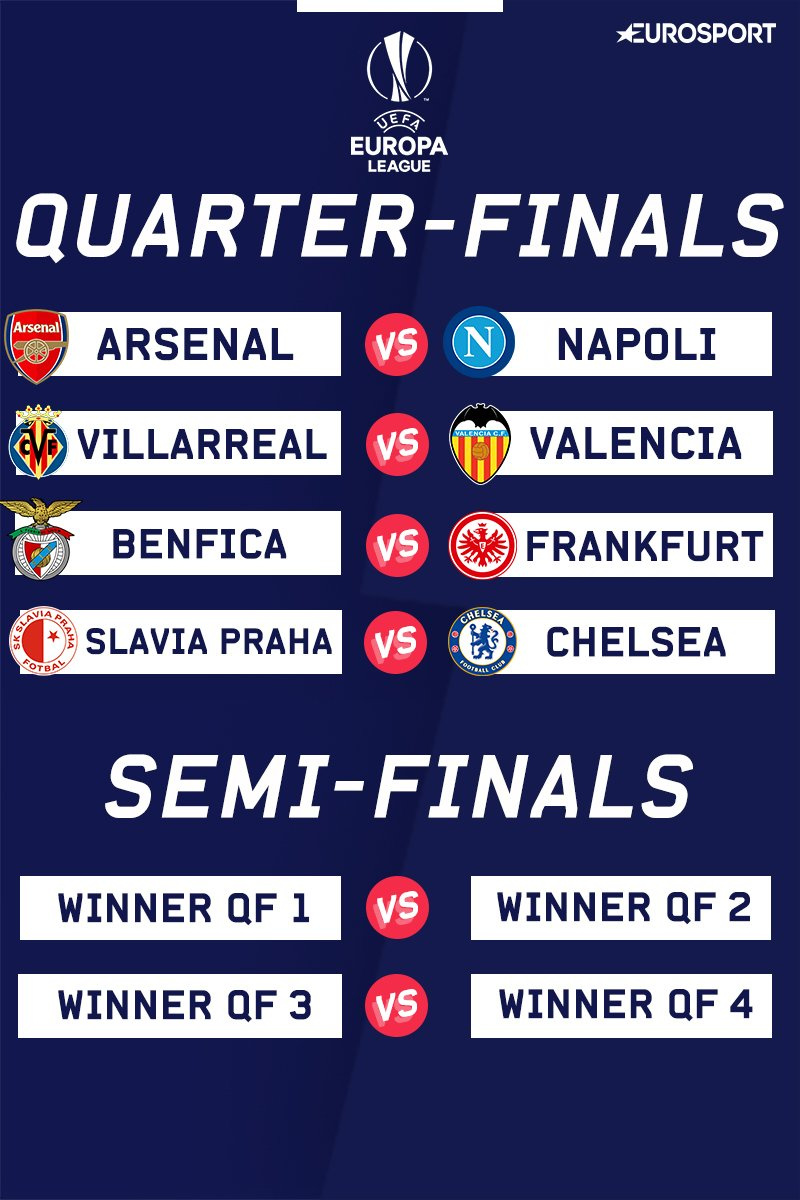 EUROSPORT

UEFA
EUROPA
LEAGUE

QUARTER-FINALS

Arsenal ARSENAL VS NAPOLI

VILLARREAL VS VALENCIA C.F. VALENCIA

BENFICA VS FRANKFURT

SK SLAVIA PRAHA FOTBAL SLAVIA PRAHA VS CHELSEA FOOTBALL CLUB CHELSEA

SEMI-FINALS

WINNER QF 1 VS WINNER QF 2

WINNER QF 3 VS WINNER QF 4